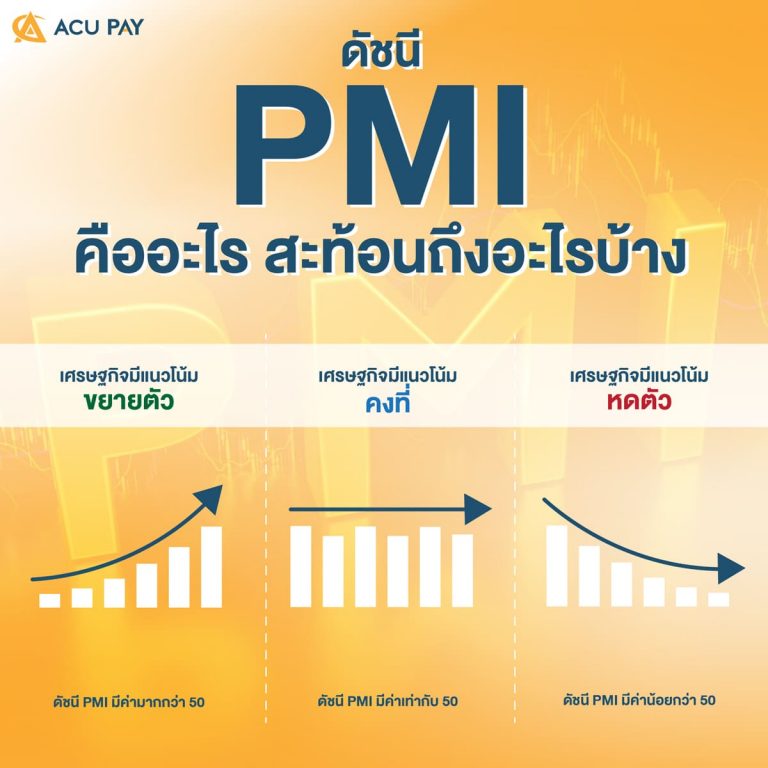 ACU PAY

ดัชนี
PMI
คืออะไร สะท้อนถึงอะไรบ้าง

เศรษฐกิจมีแนวโน้ม
ขยายตัว

ดัชนี PMI มีค่ามากกว่า 50

เศรษฐกิจมีแนวโน้ม
คงที่

ดัชนี PMI มีค่าเท่ากับ 50

เศรษฐกิจมีแนวโน้ม
หดตัว

ดัชนี PMI มีค่าน้อยกว่า 50